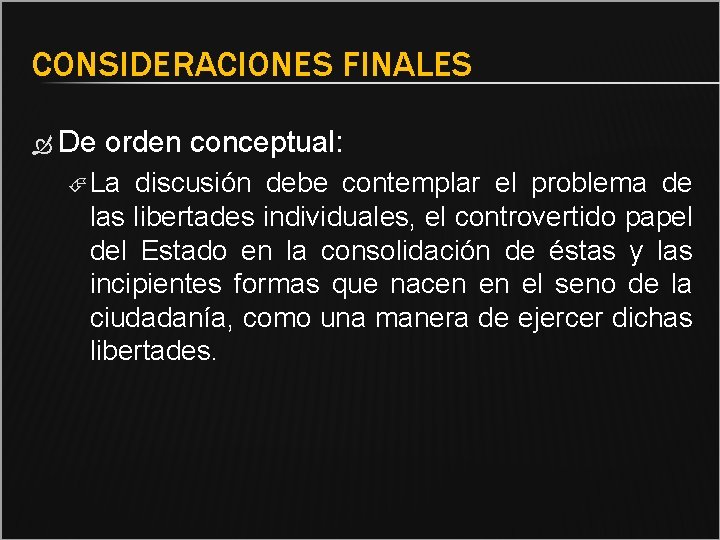 CONSIDERACIONES FINALES

De orden conceptual:

La discusión debe contemplar el problema de las libertades individuales, el controvertido papel del Estado en la consolidación de éstas y las incipientes formas que nacen en el seno de la ciudadanía, como una manera de ejercer dichas libertades.